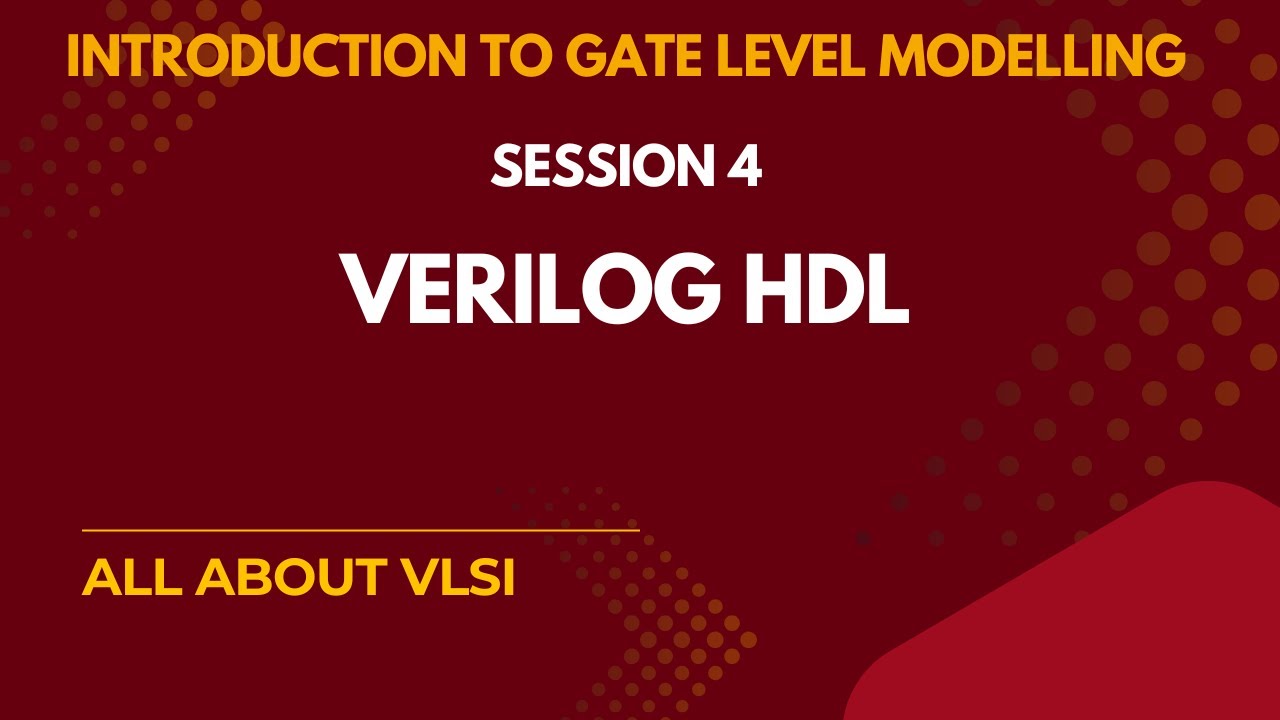 INTRODUCTION TO GATE LEVEL MODELLING

SESSION 4

VERILOG HDL

ALL ABOUT VLSI